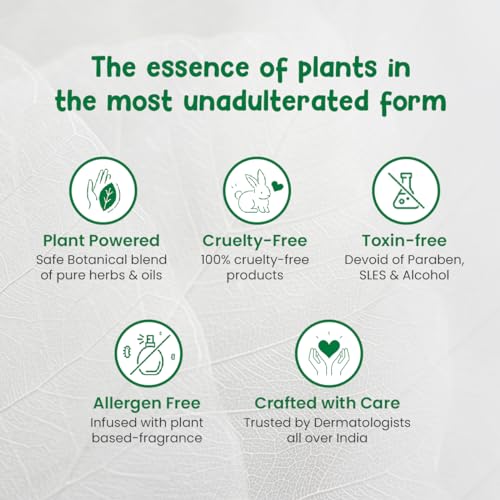 The essence of plants in the most unadulterated form

Plant Powered
Safe Botanical blend of pure herbs & oils

Cruelty-Free
100% cruelty-free products

Toxin-free
Devoid of Paraben, SLES & Alcohol

Allergen Free
Infused with plant based-fragrance

Crafted with Care
Trusted by Dermatologists all over India